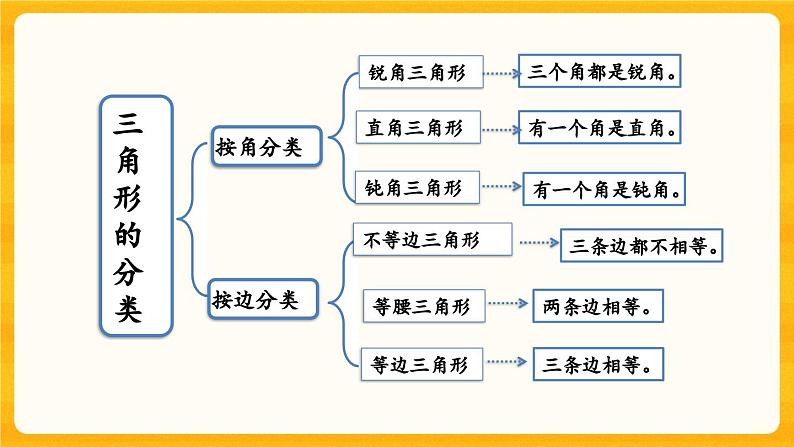 三角形的分类

按角分类

锐角三角形 三个角都是锐角。

直角三角形 有一个角是直角。

钝角三角形 有一个角是钝角。

按边分类

不等边三角形 三条边都不相等。

等腰三角形 两条边相等。

等边三角形 三条边相等。